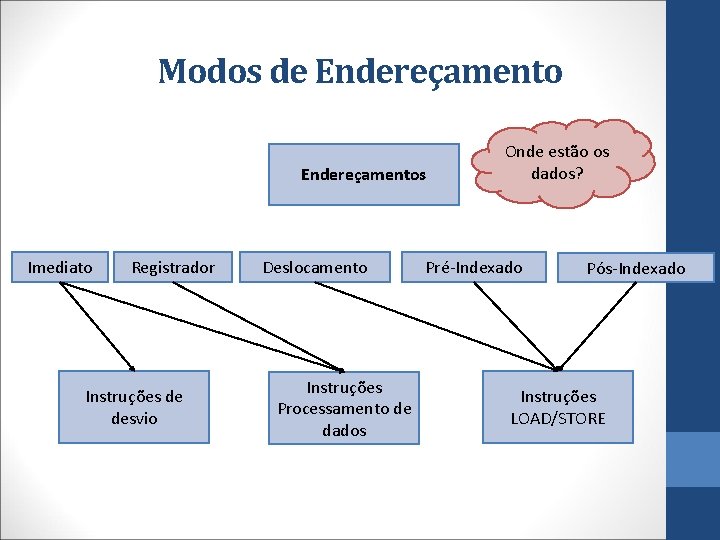 Modos de Endereçamento

Endereçamentos

Onde estão os dados?

Imediato

Registrador

Deslocamento

Pré-Indexado

Pós-Indexado

Instruções de desvio

Instruções Processamento de dados

Instruções LOAD/STORE